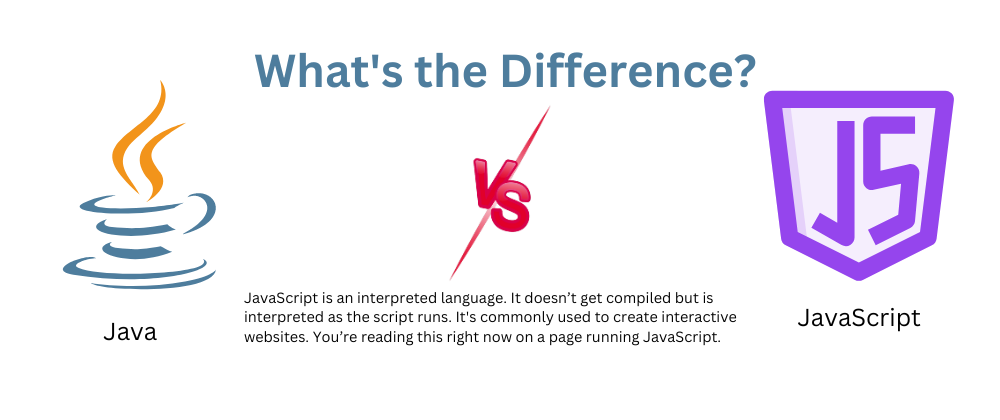 What's the Difference?

VS

JS

Java

JavaScript is an interpreted language. It doesn't get compiled but is interpreted as the script runs. It's commonly used to create interactive websites. You're reading this right now on a page running JavaScript.

JavaScript